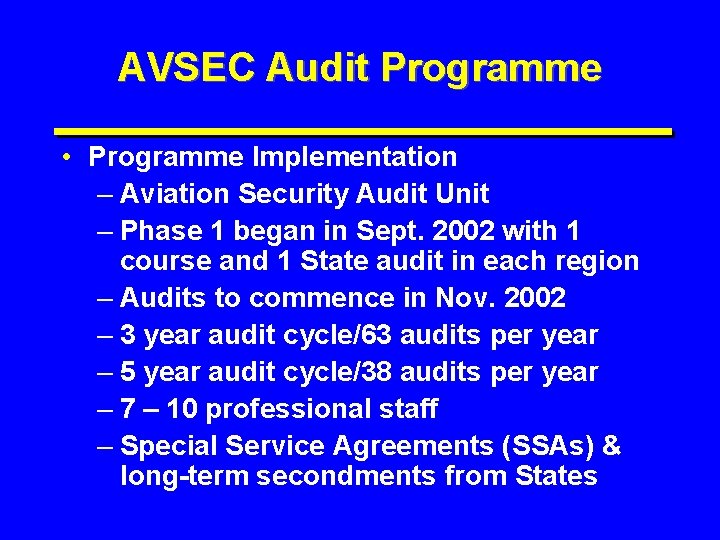 AVSEC Audit Programme

• Programme Implementation
– Aviation Security Audit Unit
– Phase 1 began in Sept. 2002 with 1 course and 1 State audit in each region
– Audits to commence in Nov. 2002
– 3 year audit cycle/63 audits per year
– 5 year audit cycle/38 audits per year
– 7 – 10 professional staff
– Special Service Agreements (SSAs) & long-term secondments from States